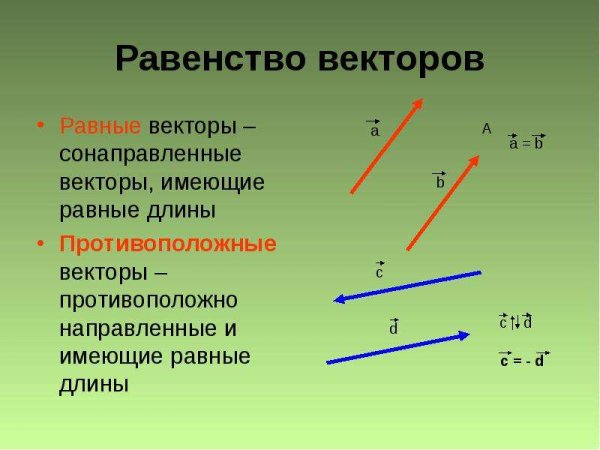 Равенство векторов

• Равные векторы – сонаправленные векторы, имеющие равные длины
• Противоположные векторы – противоположно направленные и имеющие равные длины

$\vec{a}$

A

$\vec{a} = \vec{b}$

$\vec{b}$

$\vec{c}$

$\vec{d}$

$\vec{c} \uparrow\downarrow \vec{d}$

$\vec{c} = -\vec{d}$